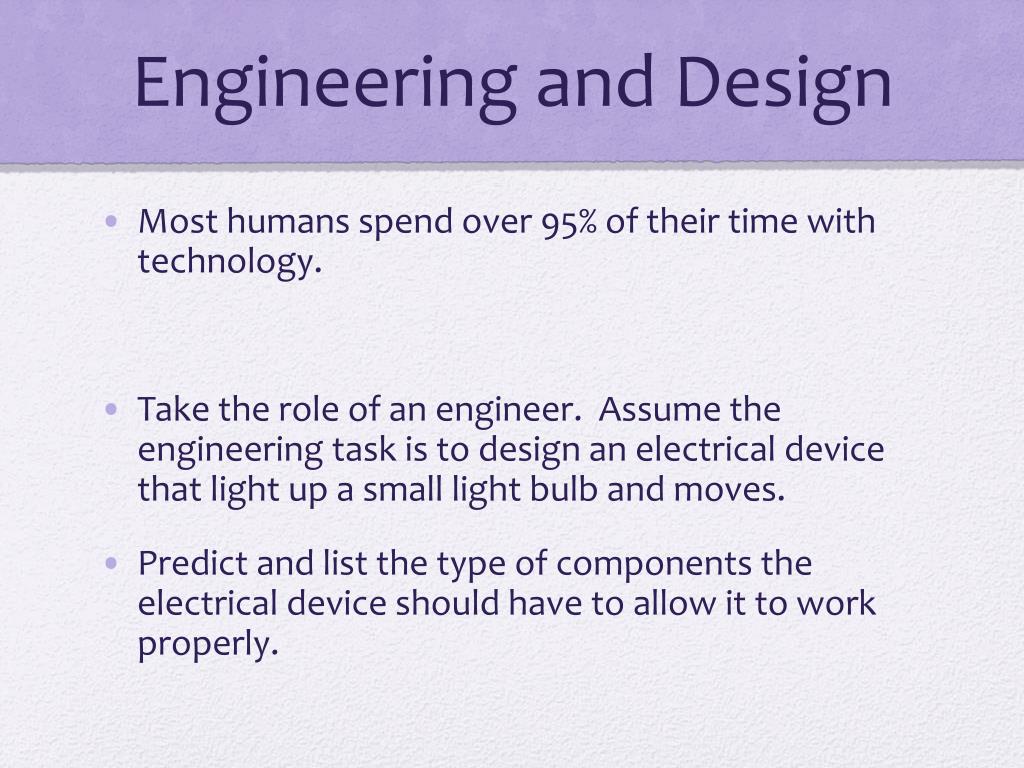 Engineering and Design

• Most humans spend over 95% of their time with technology.

• Take the role of an engineer. Assume the engineering task is to design an electrical device that light up a small light bulb and moves.

• Predict and list the type of components the electrical device should have to allow it to work properly.